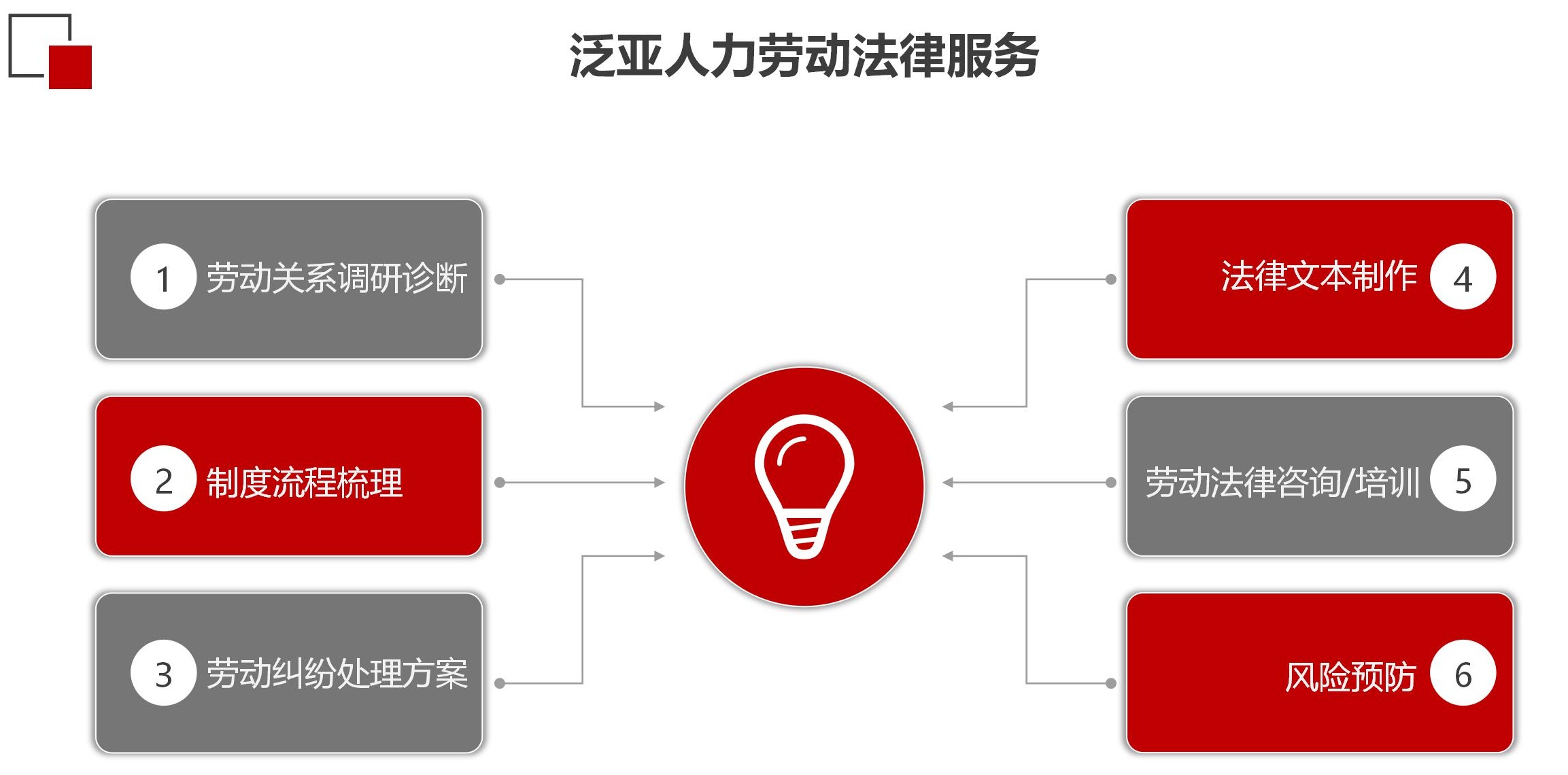 泛亚人力劳动法律服务

1 劳动关系调研诊断

2 制度流程梳理

3 劳动纠纷处理方案

法律文本制作 4

劳动法律咨询/培训 5

风险预防 6